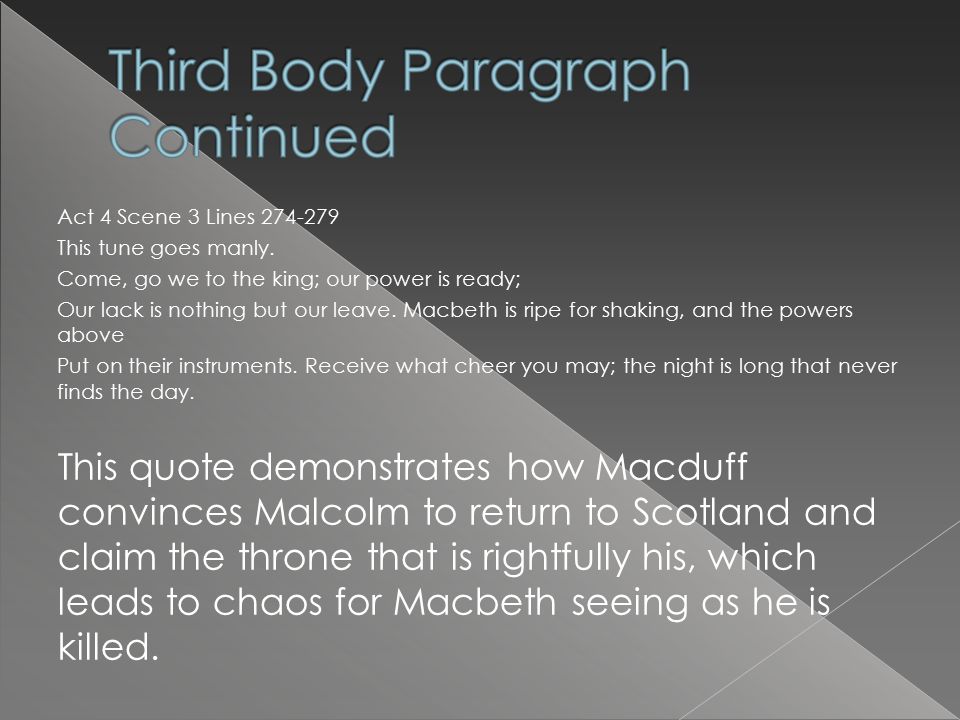 Third Body Paragraph Continued

Act 4 Scene 3 Lines 274-279

This tune goes manly.

Come, go we to the king; our power is ready;

Our lack is nothing but our leave. Macbeth is ripe for shaking, and the powers above

Put on their instruments. Receive what cheer you may; the night is long that never finds the day.

This quote demonstrates how Macduff convinces Malcolm to return to Scotland and claim the throne that is rightfully his, which leads to chaos for Macbeth seeing as he is killed.